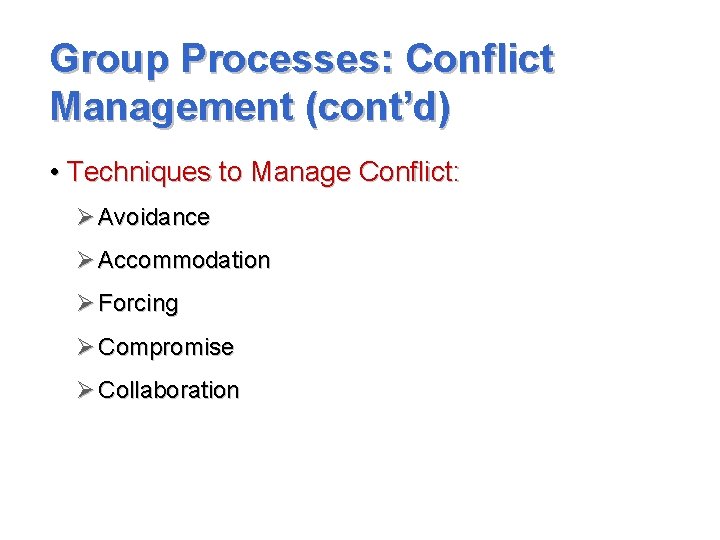 Group Processes: Conflict Management (cont’d)

• Techniques to Manage Conflict:

➢ Avoidance

➢ Accommodation

➢ Forcing

➢ Compromise

➢ Collaboration